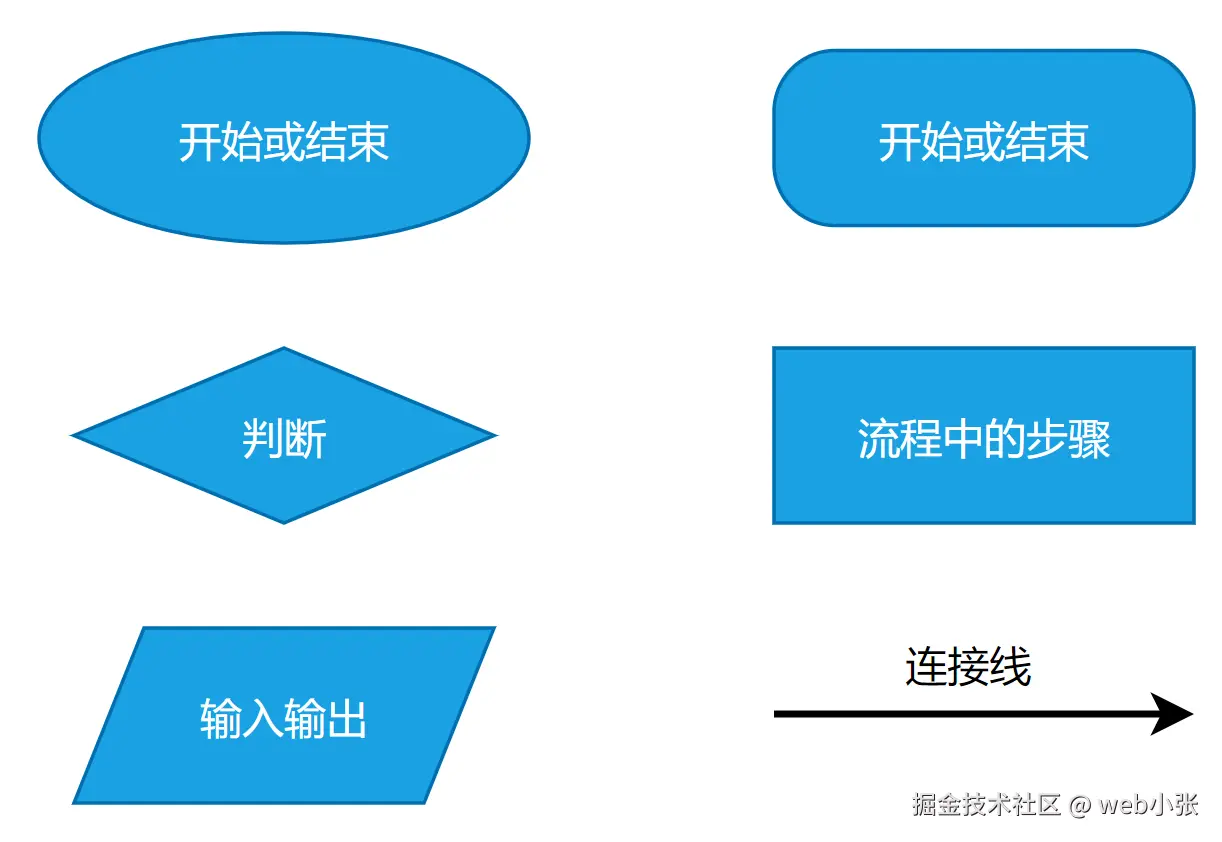 开始或结束

开始或结束

判断

流程中的步骤

输入输出

连接线

掘金技术社区 @ web小张